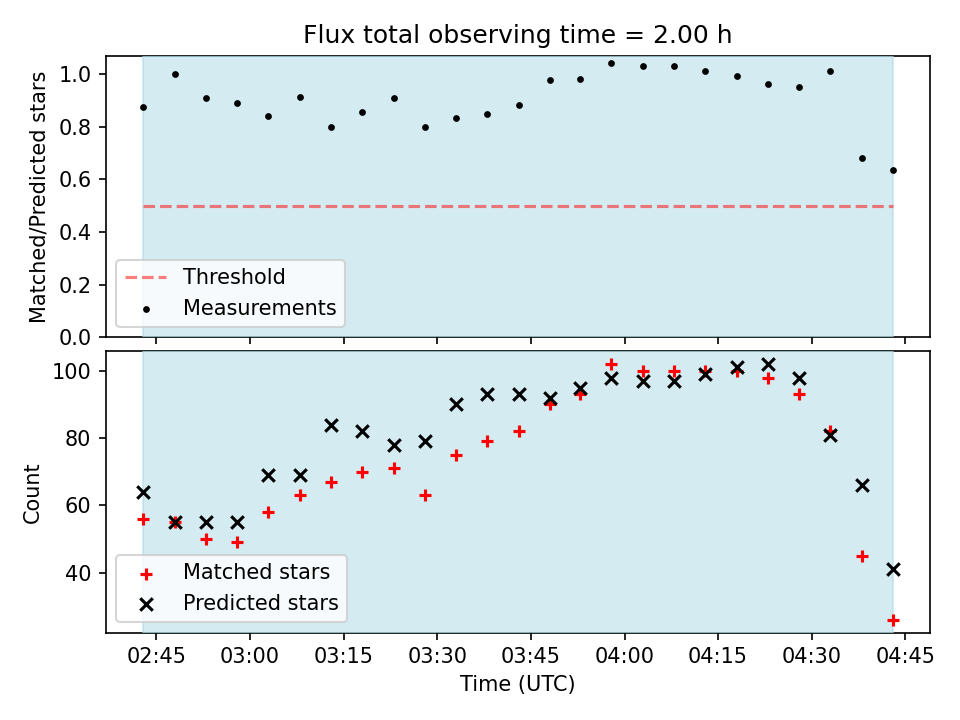 Flux total observing time = 2.00 h

Matched/Predicted stars

1.0
0.8
0.6
0.4
0.2
0.0

Threshold
Measurements

Count

100
80
60
40

Matched stars
Predicted stars

02:45 03:00 03:15 03:30 03:45 04:00 04:15 04:30 04:45

Time (UTC)